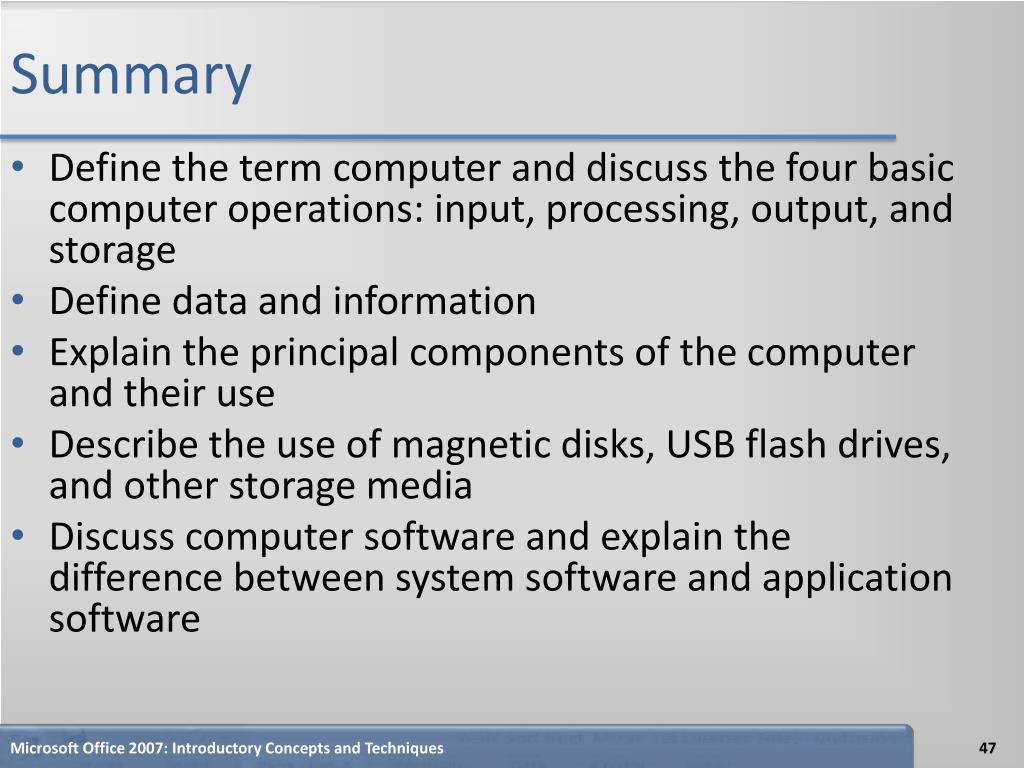 Summary

• Define the term computer and discuss the four basic computer operations: input, processing, output, and storage
• Define data and information
• Explain the principal components of the computer and their use
• Describe the use of magnetic disks, USB flash drives, and other storage media
• Discuss computer software and explain the difference between system software and application software

Microsoft Office 2007: Introductory Concepts and Techniques

47